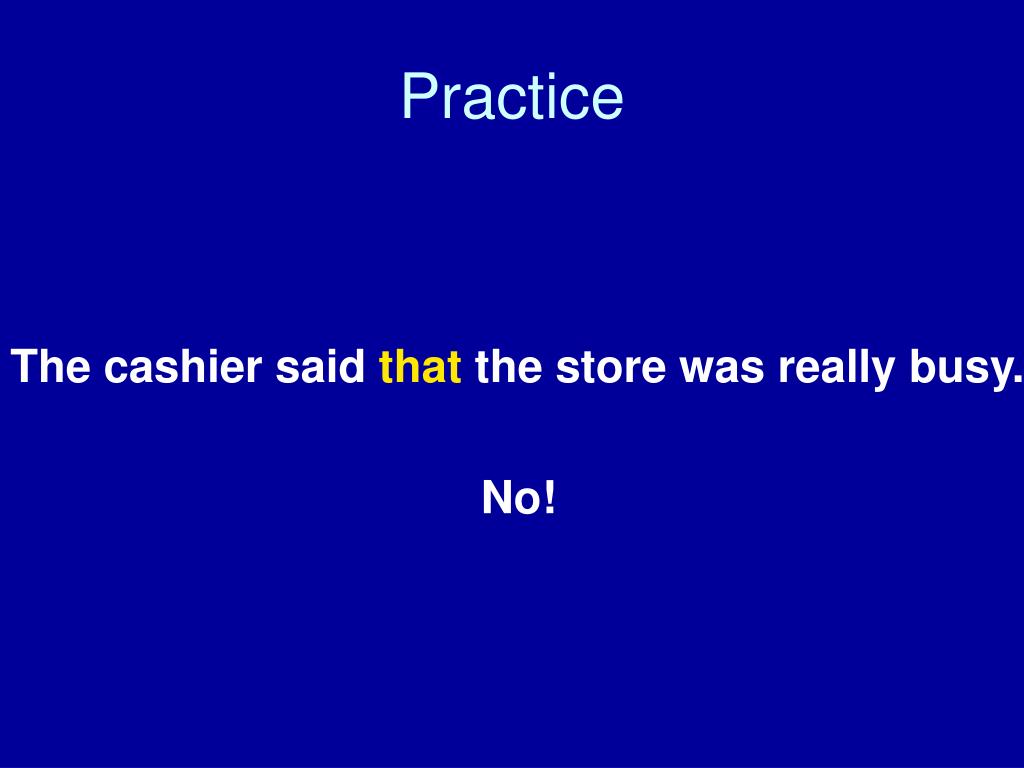 Practice

The cashier said that the store was really busy.

No!